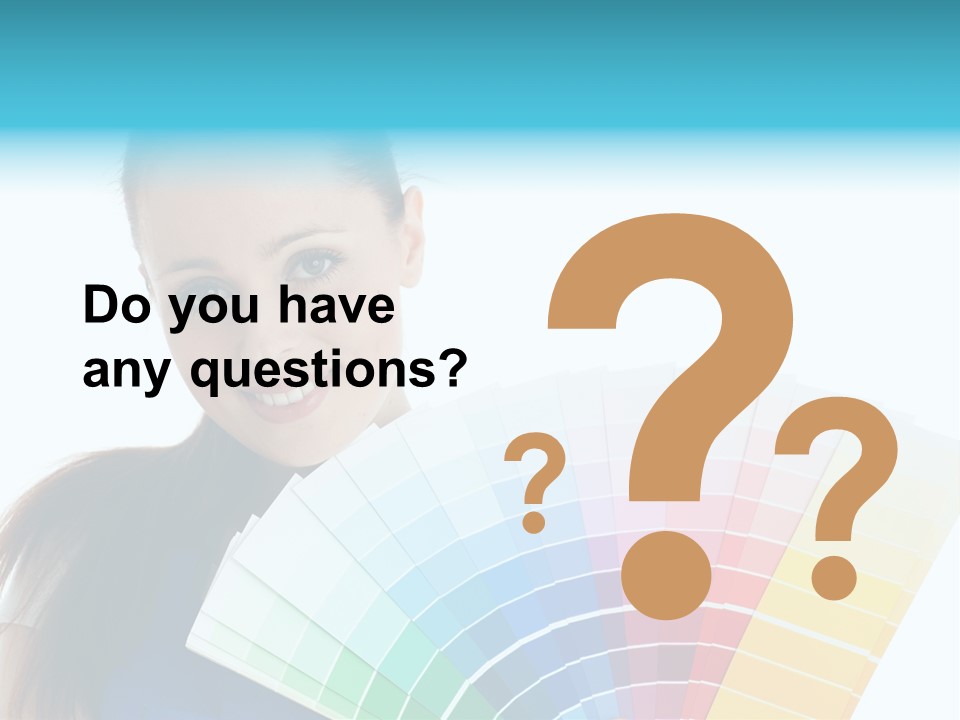 Do you have any questions?

?

?

?